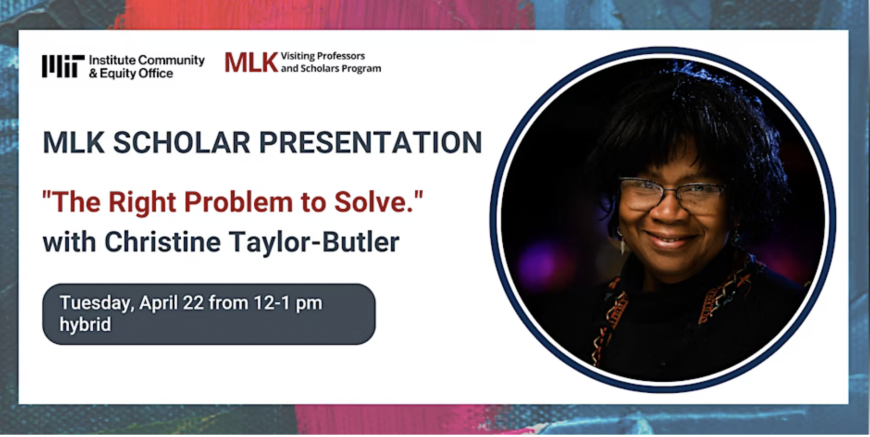 MIT Institute Community & Equity Office

MLK Visiting Professors and Scholars Program

MLK SCHOLAR PRESENTATION

"The Right Problem to Solve."
with Christine Taylor-Butler

Tuesday, April 22 from 12-1 pm
hybrid